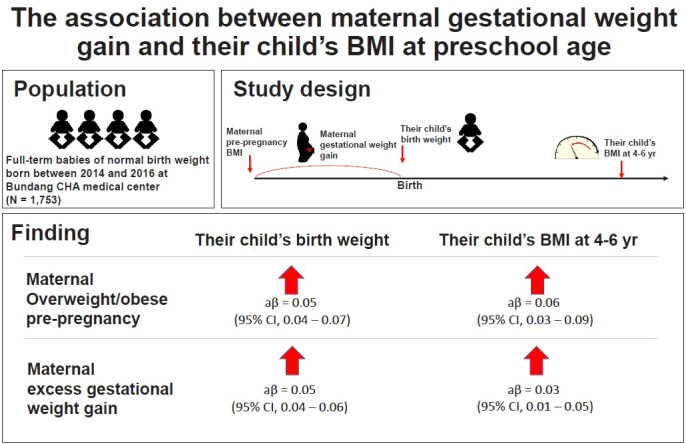 The association between maternal gestational weight gain and their child's BMI at preschool age

Population

Full-term babies of normal birth weight born between 2014 and 2016 at Bundang CHA medical center (N = 1,753)

Study design

Maternal pre-pregnancy BMI

Maternal gestational weight gain

Their child's birth weight

Their child's BMI at 4-6 yr

Birth

Finding

| | Their child's birth weight | Their child's BMI at 4-6 yr |
|---|---|---|
| Maternal Overweight/obese pre-pregnancy | aβ = 0.05 (95% CI, 0.04 – 0.07) | aβ = 0.06 (95% CI, 0.03 – 0.09) |
| Maternal excess gestational weight gain | aβ = 0.05 (95% CI, 0.04 – 0.06) | aβ = 0.03 (95% CI, 0.01 – 0.05) |